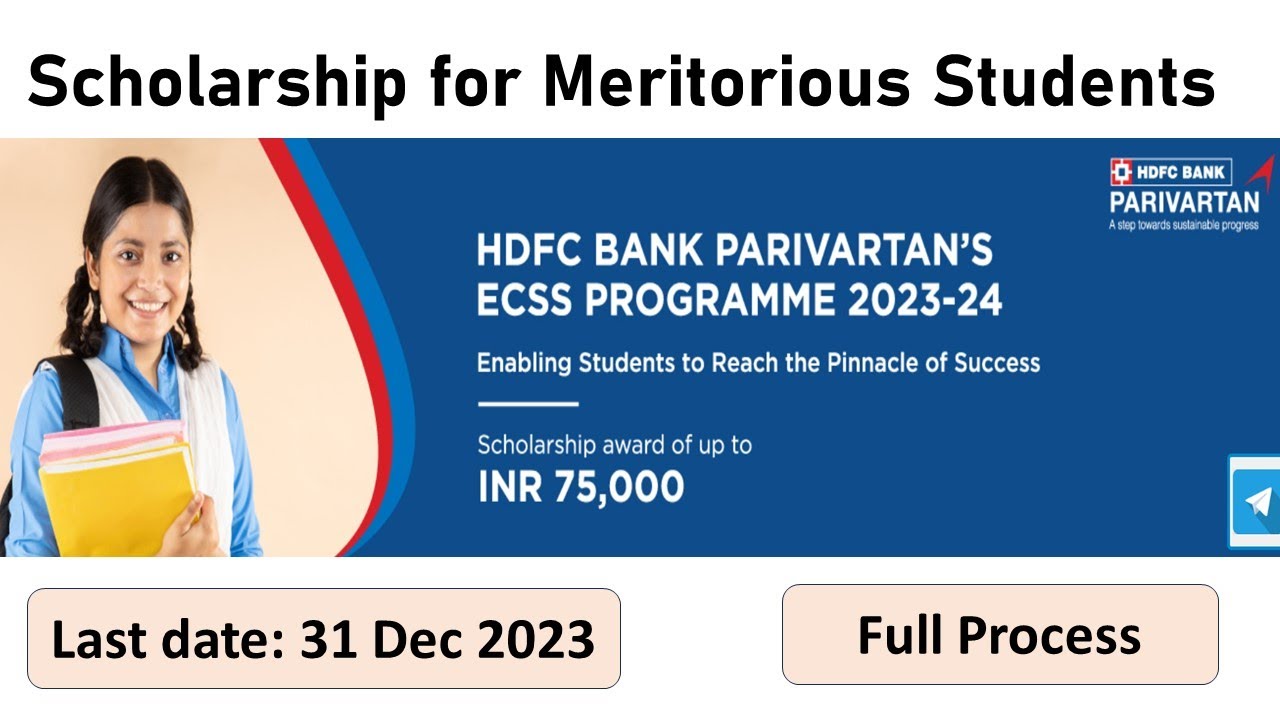 Scholarship for Meritorious Students

HDFC BANK
PARIVARTAN
A step towards sustainable progress

HDFC BANK PARIVARTAN'S
ECSS PROGRAMME 2023-24

Enabling Students to Reach the Pinnacle of Success

Scholarship award of up to
INR 75,000

Last date: 31 Dec 2023

Full Process